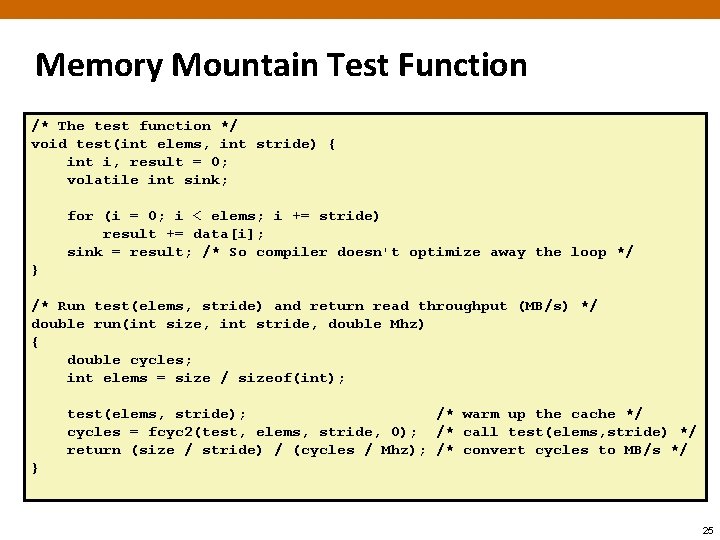 Memory Mountain Test Function

/* The test function */
void test(int elems, int stride) {
    int i, result = 0;
    volatile int sink;

    for (i = 0; i < elems; i += stride)
        result += data[i];
    sink = result; /* So compiler doesn't optimize away the loop */
}

/* Run test(elems, stride) and return read throughput (MB/s) */
double run(int size, int stride, double Mhz)
{
    double cycles;
    int elems = size / sizeof(int);

    test(elems, stride);                      /* warm up the cache */
    cycles = fcyc2(test, elems, stride, 0);   /* call test(elems,stride) */
    return (size / stride) / (cycles / Mhz); /* convert cycles to MB/s */
}

25